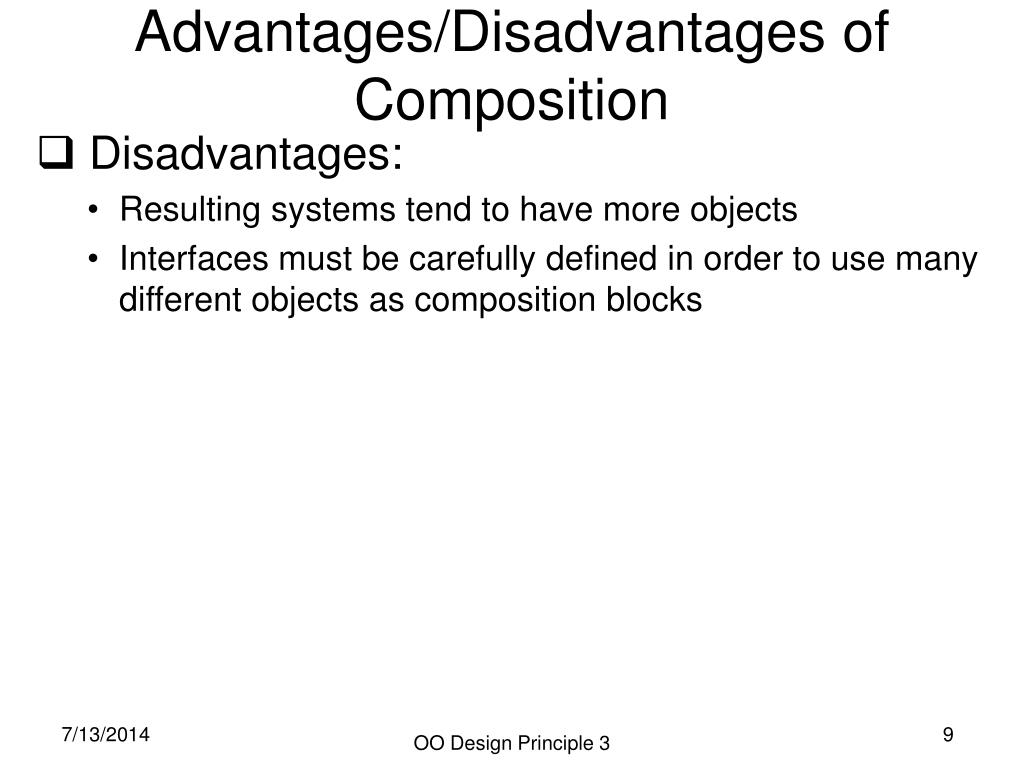 Advantages/Disadvantages of Composition

❑ Disadvantages:

• Resulting systems tend to have more objects

• Interfaces must be carefully defined in order to use many different objects as composition blocks

7/13/2014

OO Design Principle 3

9